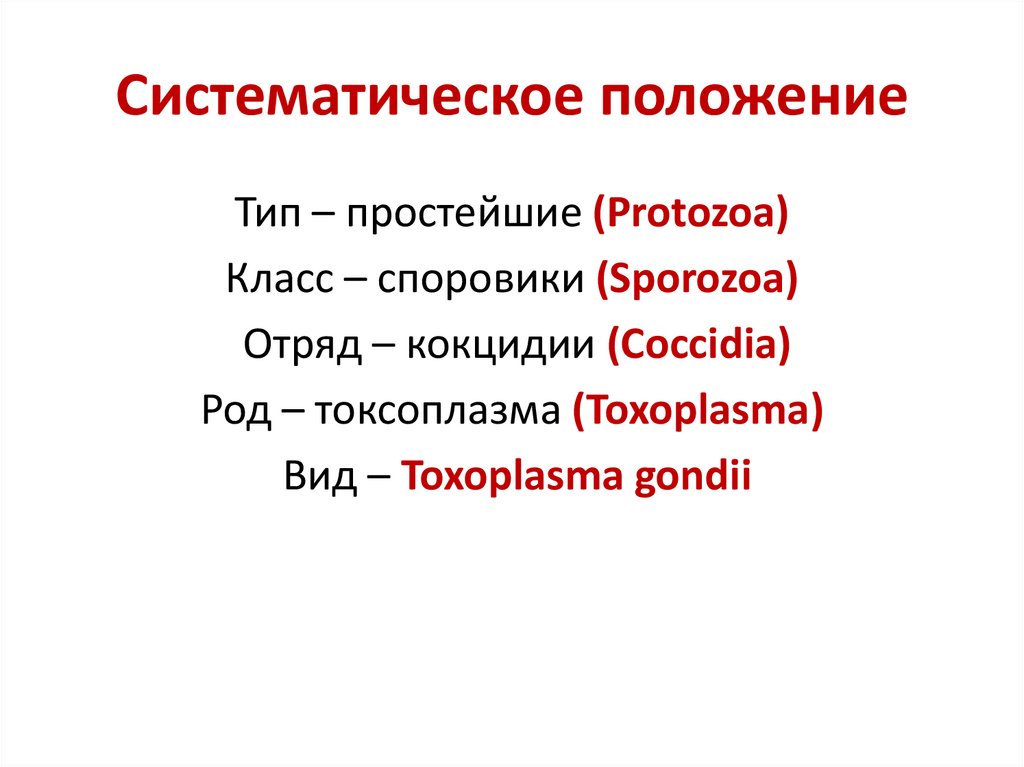 Систематическое положение

Тип – простейшие (Protozoa)

Класс – споровики (Sporozoa)

Отряд – кокцидии (Coccidia)

Род – токсоплазма (Toxoplasma)

Вид – Toxoplasma gondii